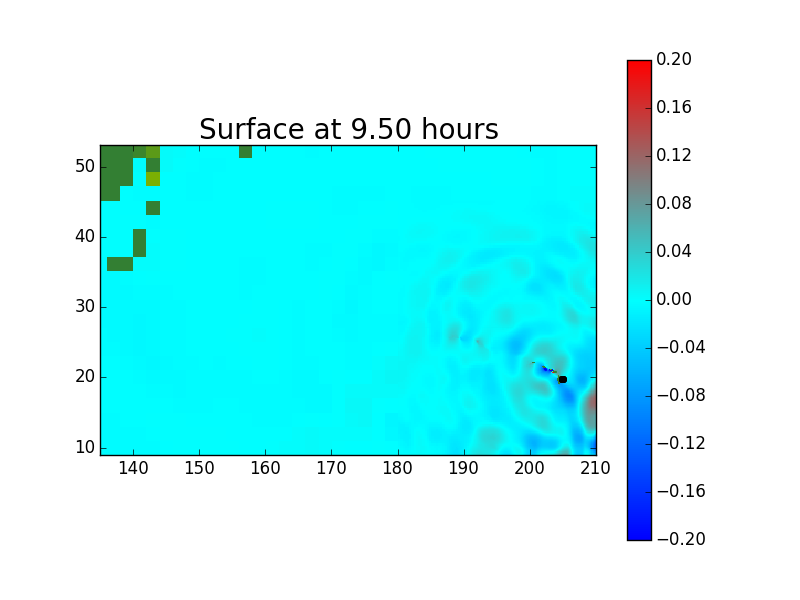 Surface at 9.50 hours

50
40
30
20
10

140 150 160 170 180 190 200 210

0.20
0.16
0.12
0.08
0.04
0.00
−0.04
−0.08
−0.12
−0.16
−0.20